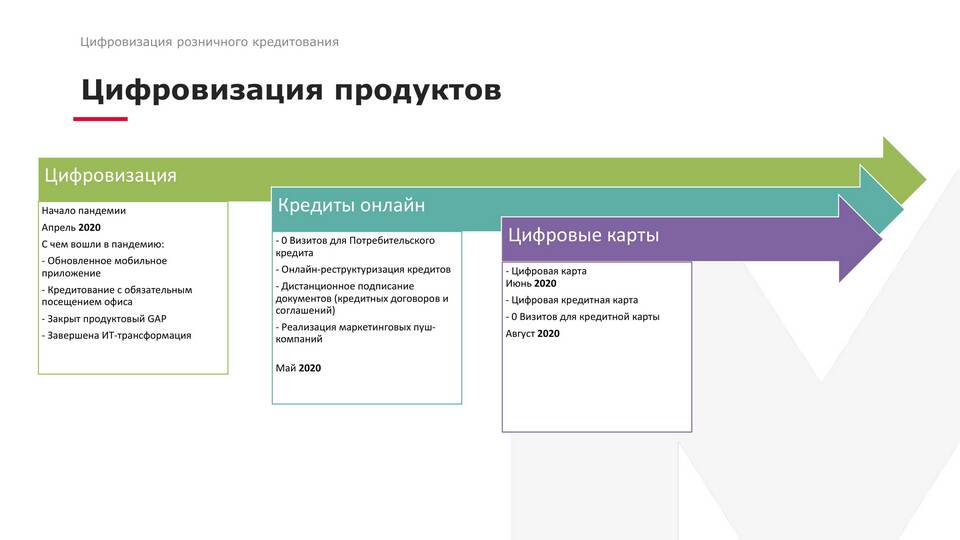 Цифровизация розничного кредитования

Цифровизация продуктов

Цифровизация

Начало пандемии
Апрель 2020
С чем вошли в пандемию:
- Обновленное мобильное приложение
- Кредитование с обязательным посещением офиса
- Закрыт продуктовый GAP
- Завершена ИТ-трансформация

Кредиты онлайн

- 0 Визитов для Потребительского кредита
- Онлайн-реструктуризация кредитов
- Дистанционное подписание документов (кредитных договоров и соглашений)
- Реализация маркетинговых пуш-компаний

Май 2020

Цифровые карты

- Цифровая карта
Июнь 2020
- Цифровая кредитная карта
- 0 Визитов для кредитной карты
Август 2020